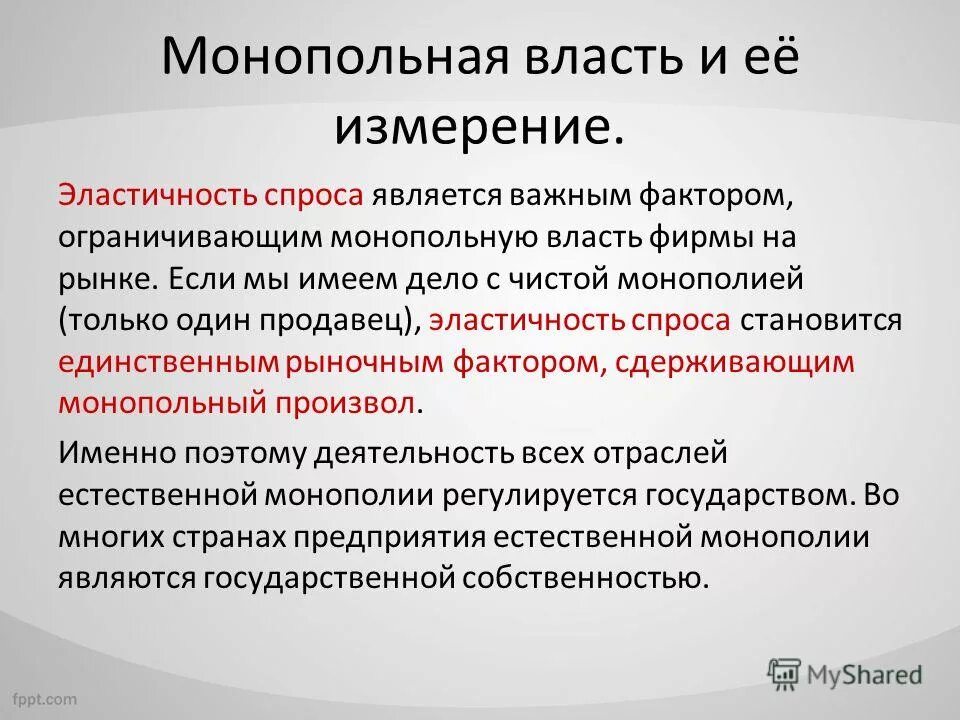 Монопольная власть и её измерение.

Эластичность спроса является важным фактором, ограничивающим монопольную власть фирмы на рынке. Если мы имеем дело с чистой монополией (только один продавец), эластичность спроса становится единственным рыночным фактором, сдерживающим монопольный произвол.

Именно поэтому деятельность всех отраслей естественной монополии регулируется государством. Во многих странах предприятия естественной монополии являются государственной собственностью.

fppt.com

MyShared